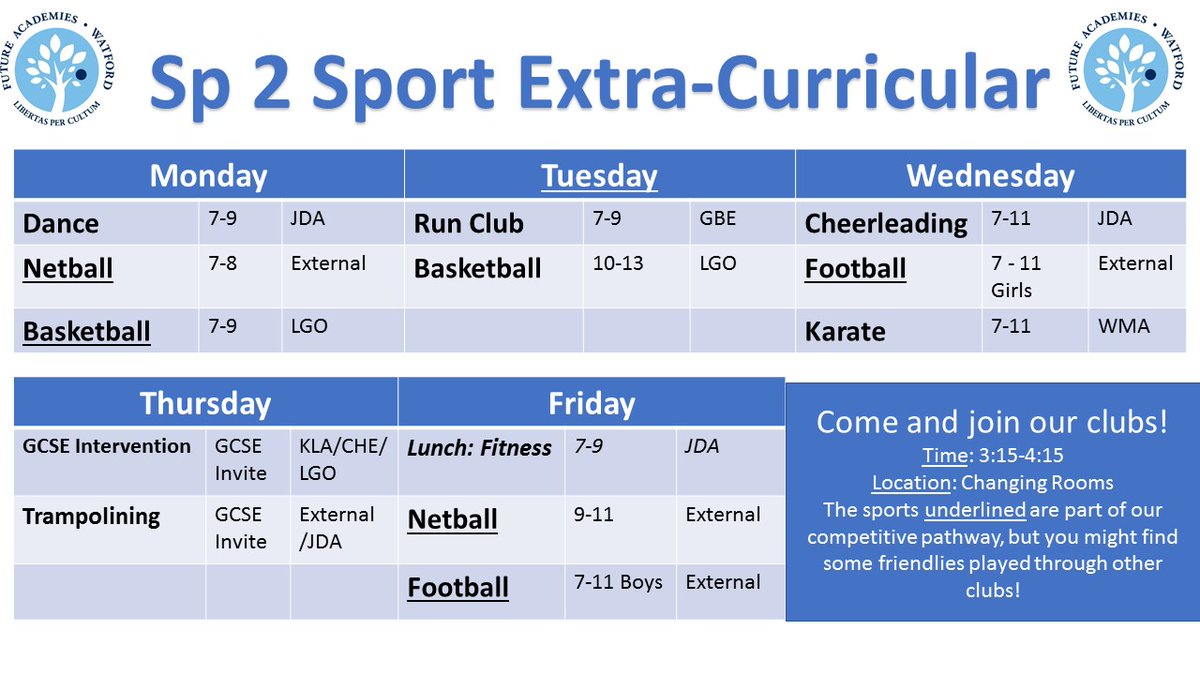 FUTURE ACADEMIES • WATFORD
LIBERTAS PER CULTUM

Sp 2 Sport Extra-Curricular

FUTURE ACADEMIES • WATFORD
LIBERTAS PER CULTUM

| Monday | | | Tuesday | | | Wednesday | | |
|---|---|---|---|---|---|---|---|---|
| Dance | 7-9 | JDA | Run Club | 7-9 | GBE | Cheerleading | 7-11 | JDA |
| Netball | 7-8 | External | Basketball | 10-13 | LGO | Football | 7 - 11 Girls | External |
| Basketball | 7-9 | LGO | | | | Karate | 7-11 | WMA |

| Thursday | | | Friday | | |
|---|---|---|---|---|---|
| GCSE Intervention | GCSE Invite | KLA/CHE/ LGO | Lunch: Fitness | 7-9 | JDA |
| Trampolining | GCSE Invite | External /JDA | Netball | 9-11 | External |
| | | | Football | 7-11 Boys | External |

Come and join our clubs!
Time: 3:15-4:15
Location: Changing Rooms
The sports underlined are part of our competitive pathway, but you might find some friendlies played through other clubs!